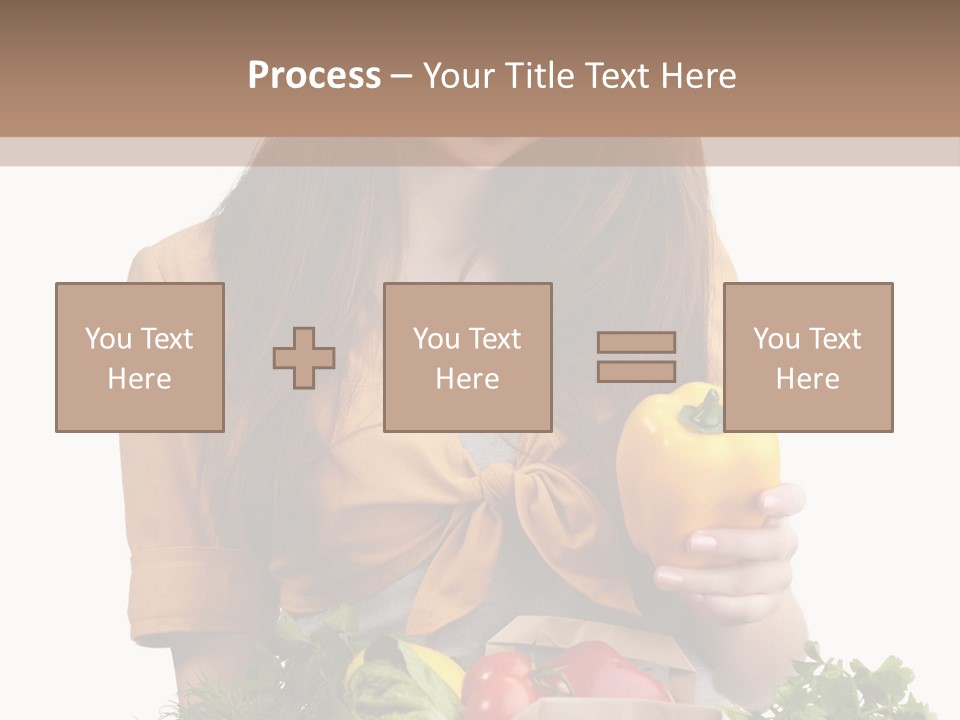 Process – Your Title Text Here

You Text Here

You Text Here

You Text Here